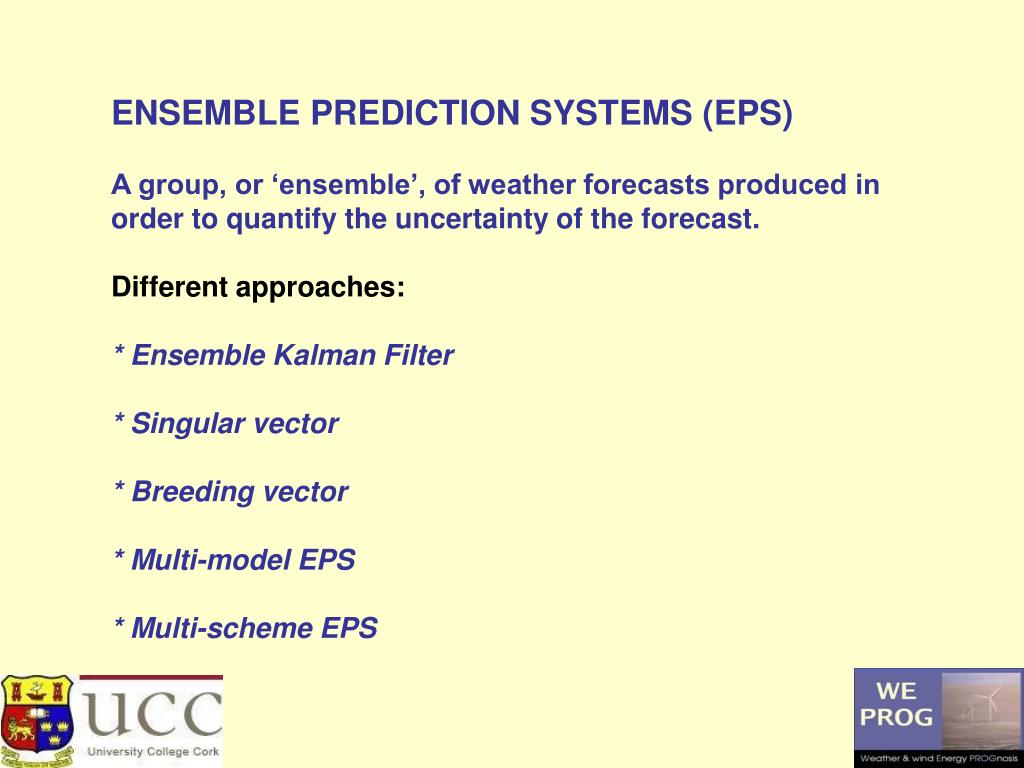 ENSEMBLE PREDICTION SYSTEMS (EPS)

A group, or ‘ensemble’, of weather forecasts produced in order to quantify the uncertainty of the forecast.

Different approaches:

* Ensemble Kalman Filter

* Singular vector

* Breeding vector

* Multi-model EPS

* Multi-scheme EPS

UCC
University College Cork

WE
PROG
Weather & wind Energy PROGnosis